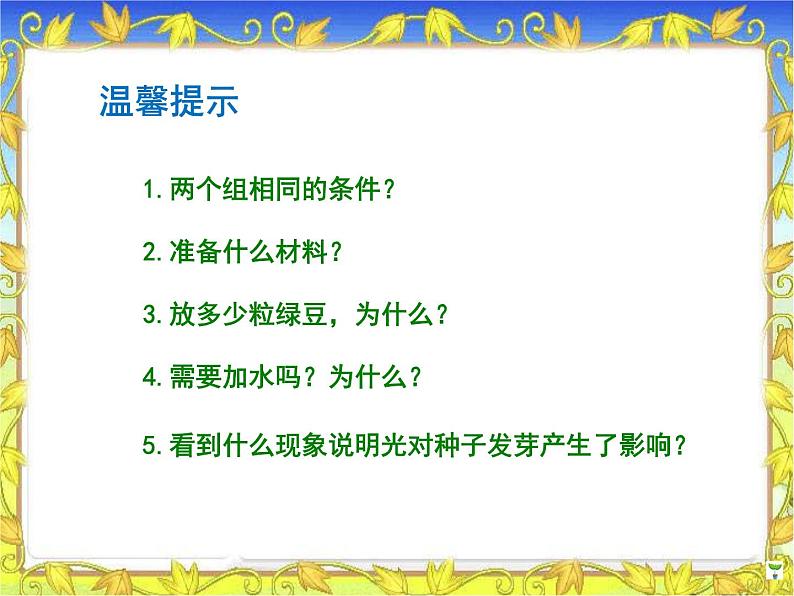 温馨提示

1.两个组相同的条件?

2.准备什么材料?

3.放多少粒绿豆，为什么?

4.需要加水吗?为什么?

5.看到什么现象说明光对种子发芽产生了影响?